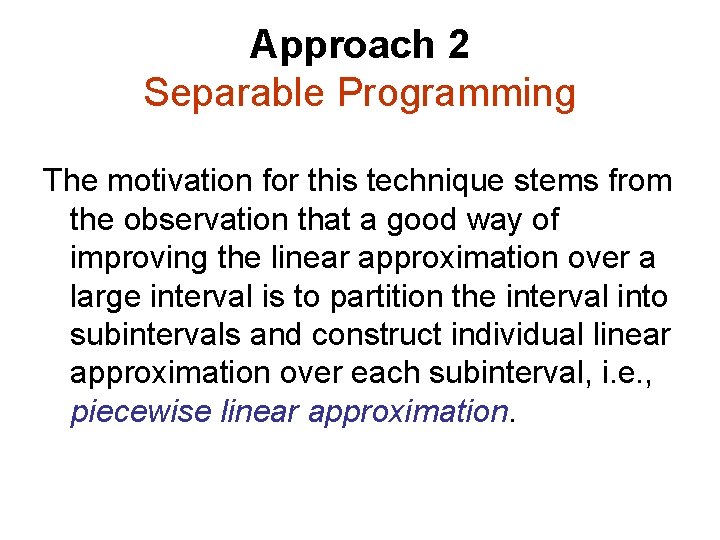 Approach 2
Separable Programming

The motivation for this technique stems from the observation that a good way of improving the linear approximation over a large interval is to partition the interval into subintervals and construct individual linear approximation over each subinterval, i.e., piecewise linear approximation.